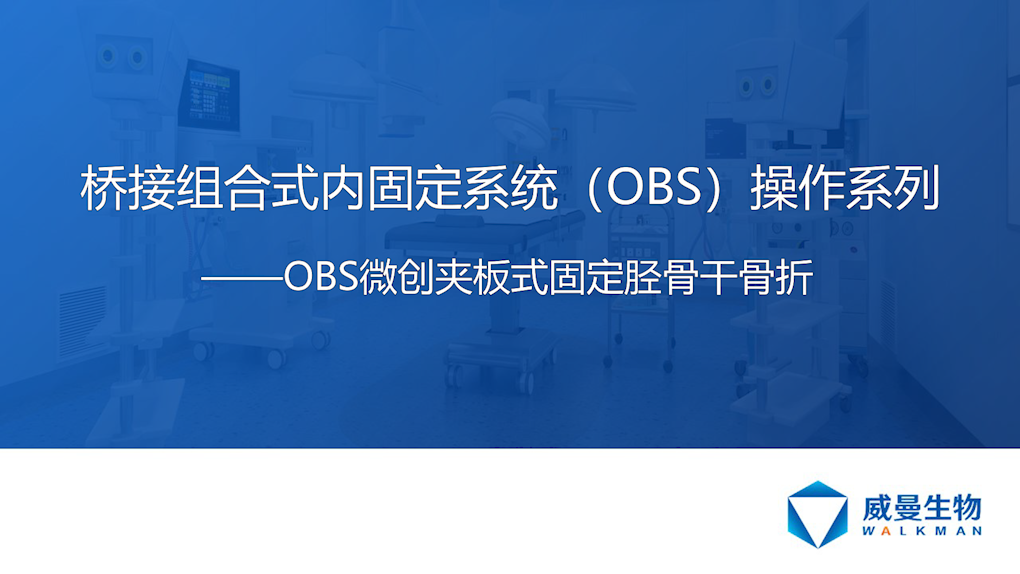 桥接组合式内固定系统（OBS）操作系列

——OBS微创夹板式固定胫骨干骨折

威曼生物
WALKMAN